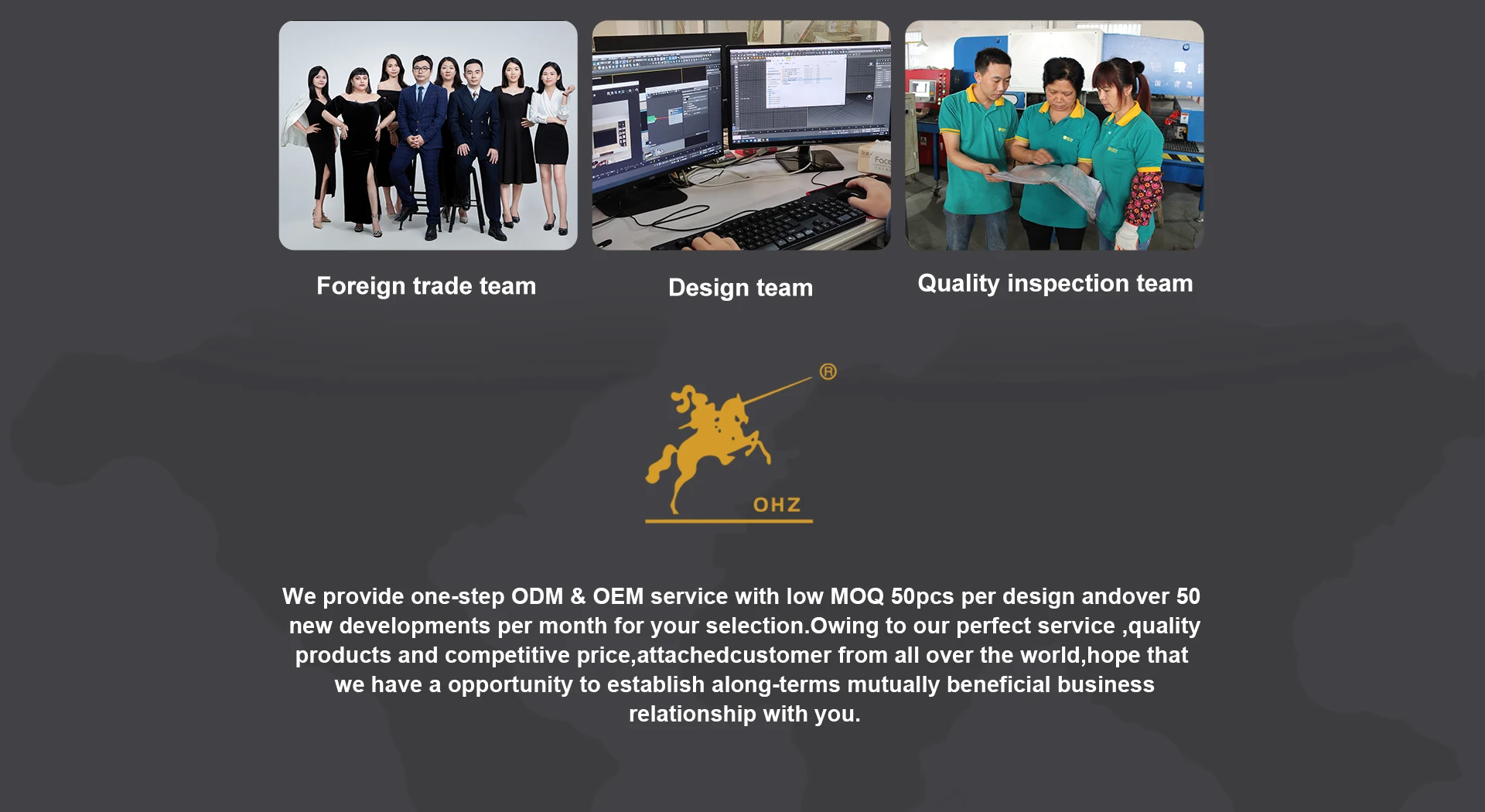 Foreign trade team

Design team

Quality inspection team

®
OHZ

We provide one-step ODM & OEM service with low MOQ 50pcs per design andover 50 new developments per month for your selection.Owing to our perfect service ,quality products and competitive price,attachedcustomer from all over the world,hope that we have a opportunity to establish along-terms mutually beneficial business relationship with you.